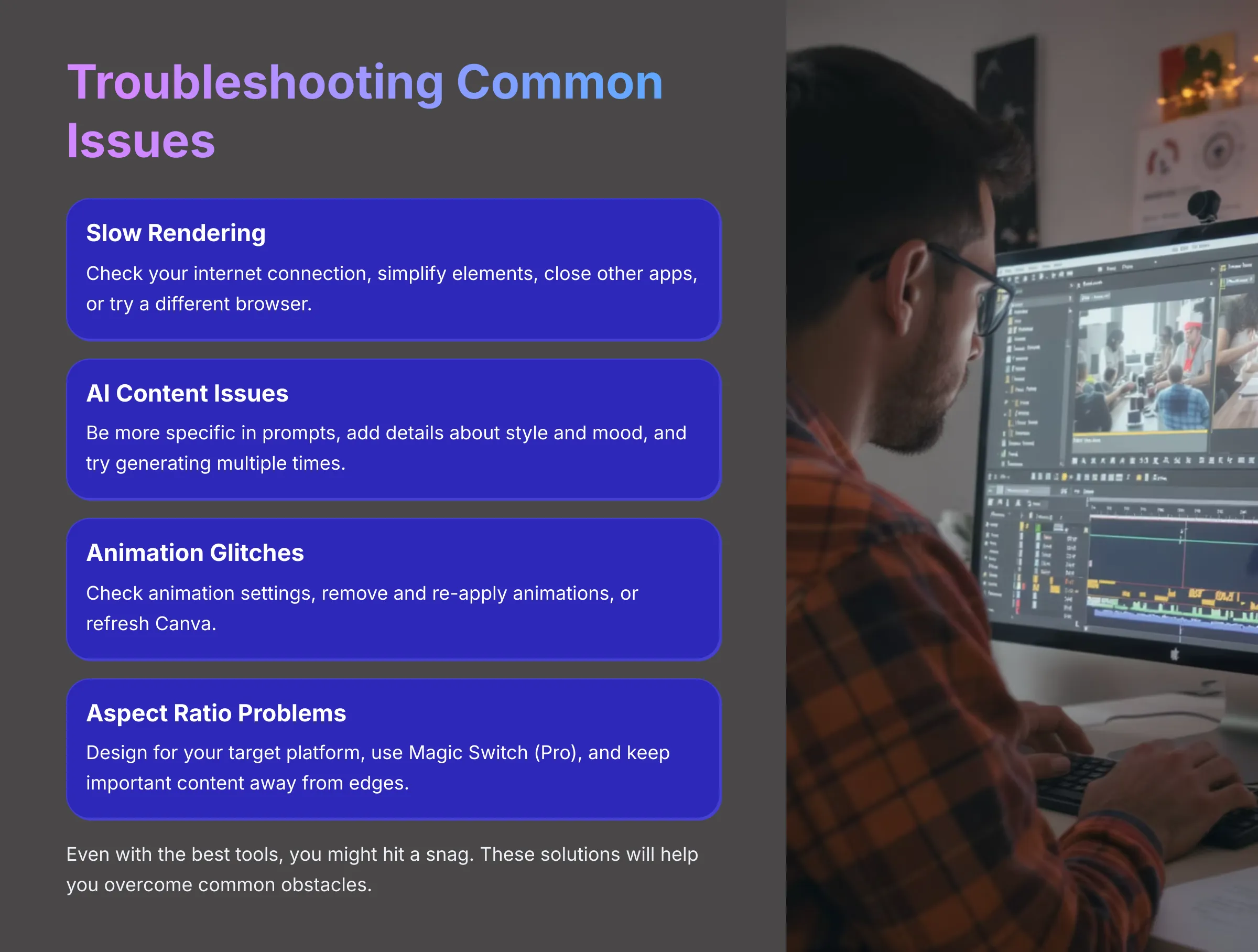 Troubleshooting Common Issues

Slow Rendering

Check your internet connection, simplify elements, close other apps, or try a different browser.

AI Content Issues

Be more specific in prompts, add details about style and mood, and try generating multiple times.

Animation Glitches

Check animation settings, remove and re-apply animations, or refresh Canva.

Aspect Ratio Problems

Design for your target platform, use Magic Switch (Pro), and keep important content away from edges.

Even with the best tools, you might hit a snag. These solutions will help you overcome common obstacles.